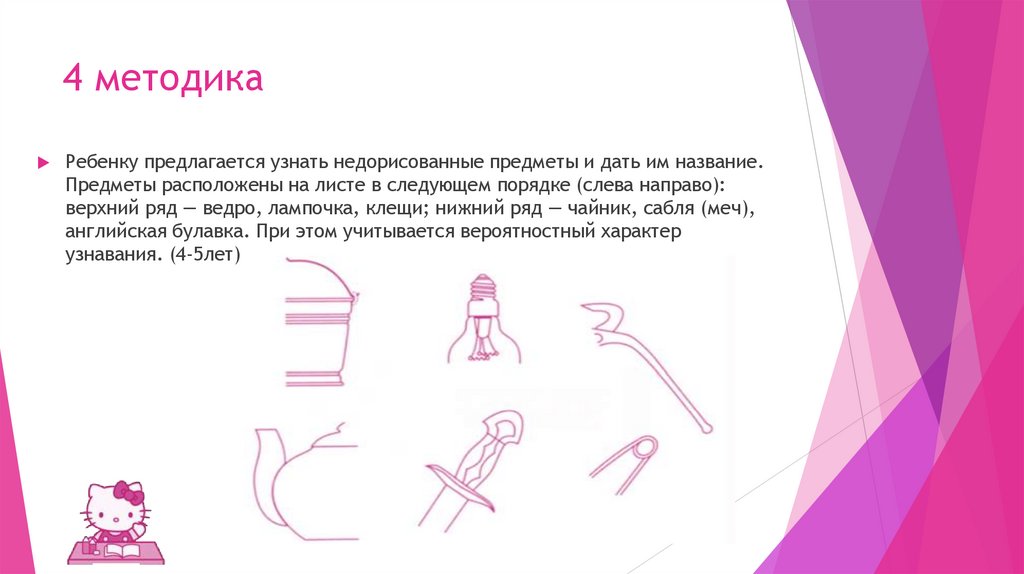 4 методика

Ребенку предлагается узнать недорисованные предметы и дать им название. Предметы расположены на листе в следующем порядке (слева направо): верхний ряд — ведро, лампочка, клещи; нижний ряд — чайник, сабля (меч), английская булавка. При этом учитывается вероятностный характер узнавания. (4-5лет)